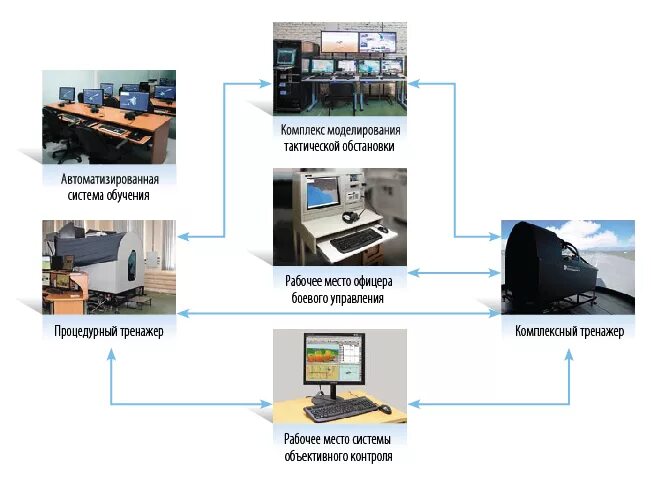 Автоматизированная система обучения

Комплекс моделирования тактической обстановки

Рабочее место офицера боевого управления

Процедурный тренажер

Комплексный тренажер

Рабочее место системы объективного контроля